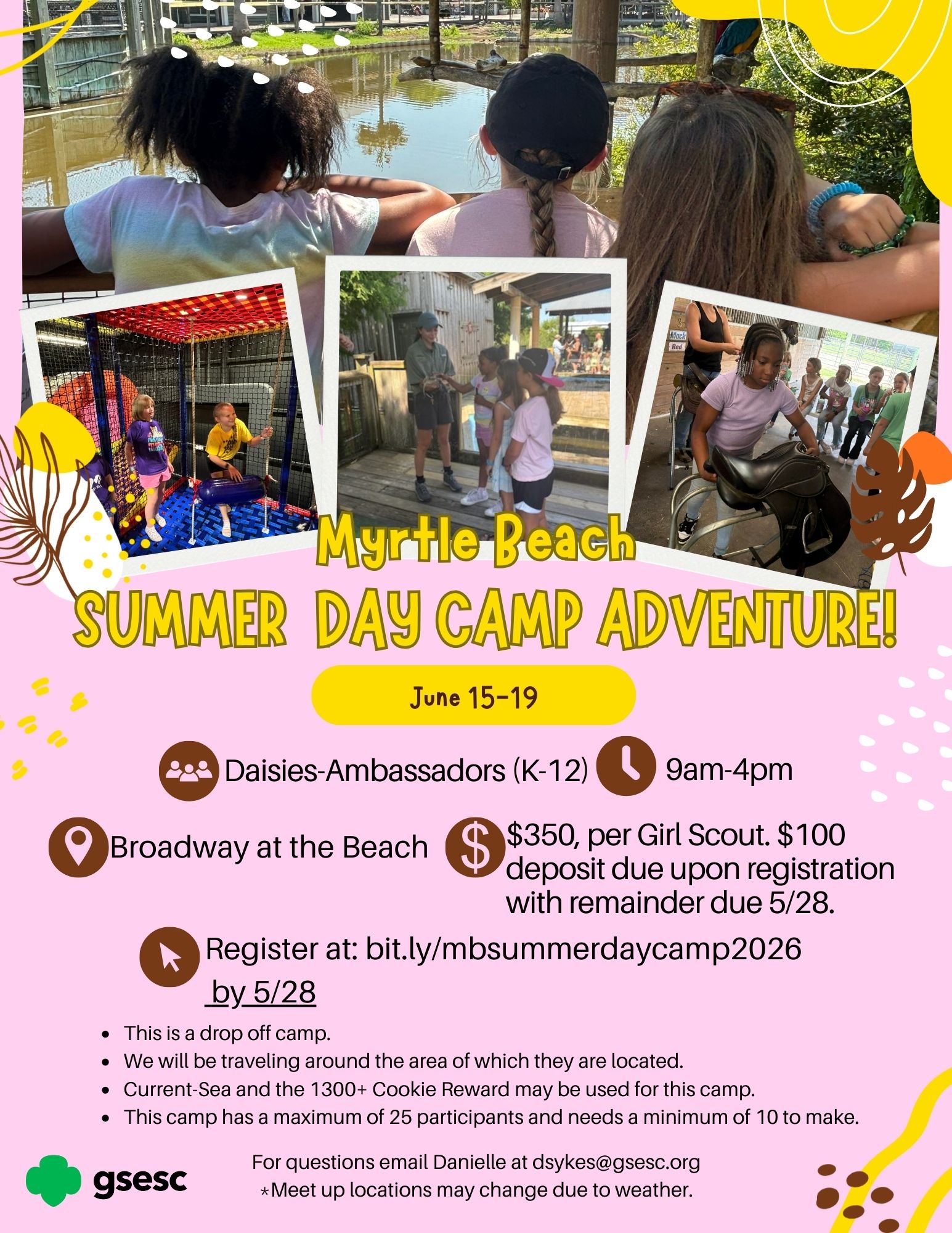 Myrtle Beach
SUMMER DAY CAMP ADVENTURE!

June 15-19

Daisies-Ambassadors (K-12) 9am-4pm

Broadway at the Beach

$350, per Girl Scout. $100 deposit due upon registration with remainder due 5/28.

Register at: bit.ly/mbsummerdaycamp2026 by 5/28

- This is a drop off camp.
- We will be traveling around the area of which they are located.
- Current-Sea and the 1300+ Cookie Reward may be used for this camp.
- This camp has a maximum of 25 participants and needs a minimum of 10 to make.

gsesc

For questions email Danielle at dsykes@gsesc.org
*Meet up locations may change due to weather.